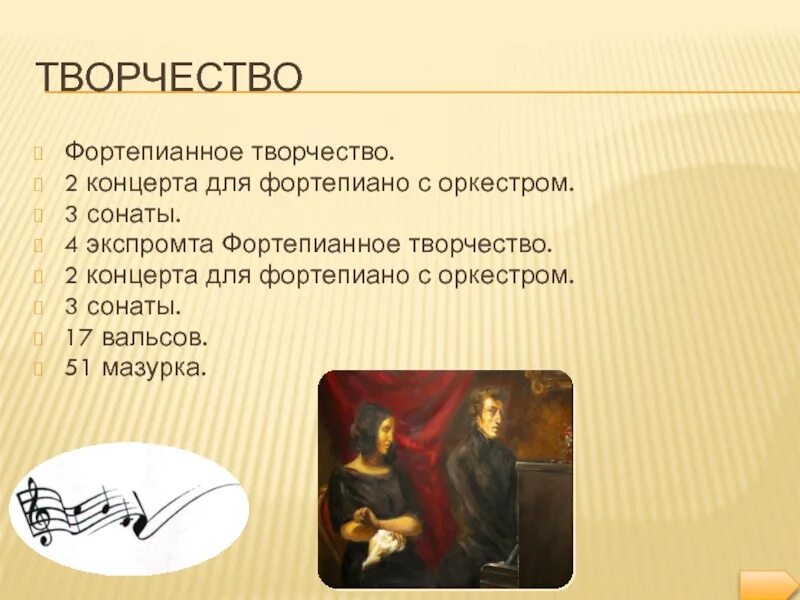 ТВОРЧЕСТВО

Фортепианное творчество.
2 концерта для фортепиано с оркестром.
3 сонаты.
4 экспромта Фортепианное творчество.
2 концерта для фортепиано с оркестром.
3 сонаты.
17 вальсов.
51 мазурка.